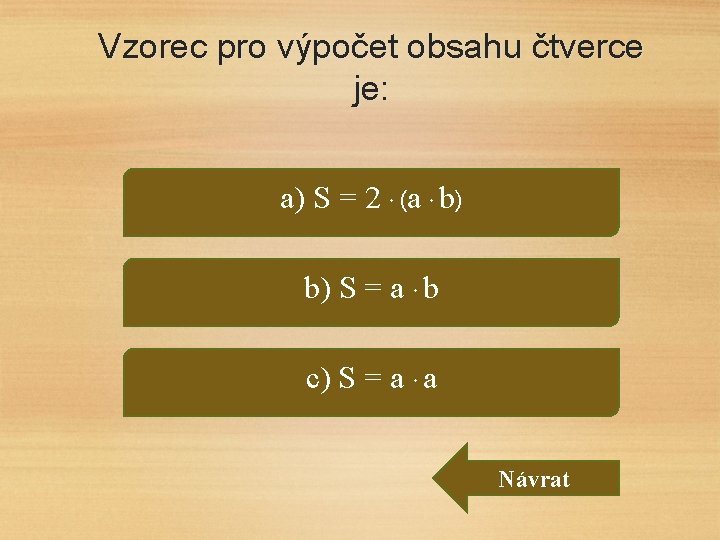 Vzorec pro výpočet obsahu čtverce je:

a) $S = 2 \cdot (a \cdot b)$

b) $S = a \cdot b$

c) $S = a \cdot a$

Návrat